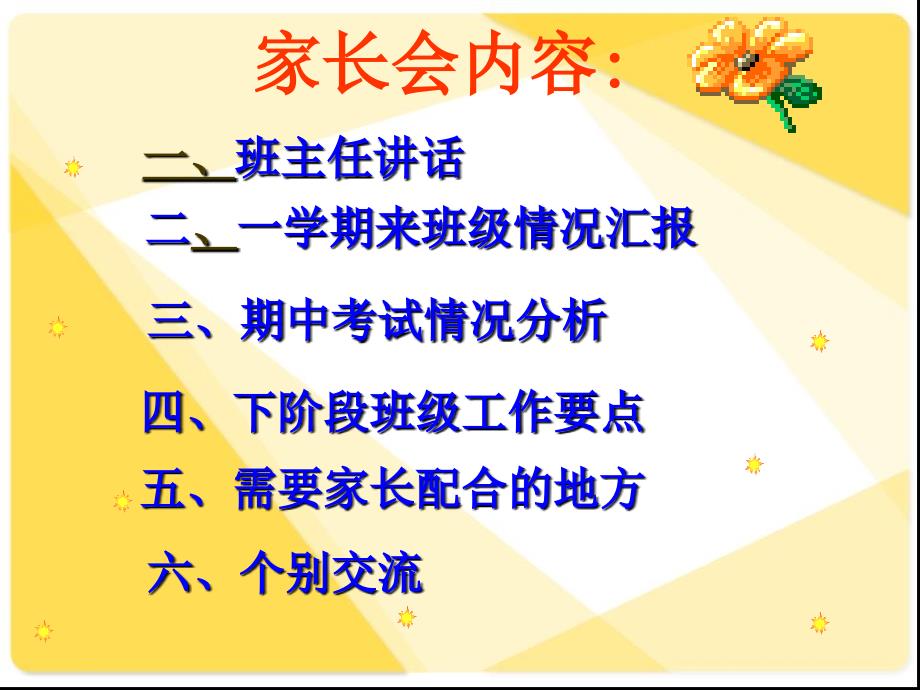 家长会内容：

一、班主任讲话

二、一学期来班级情况汇报

三、期中考试情况分析

四、下阶段班级工作要点

五、需要家长配合的地方

六、个别交流